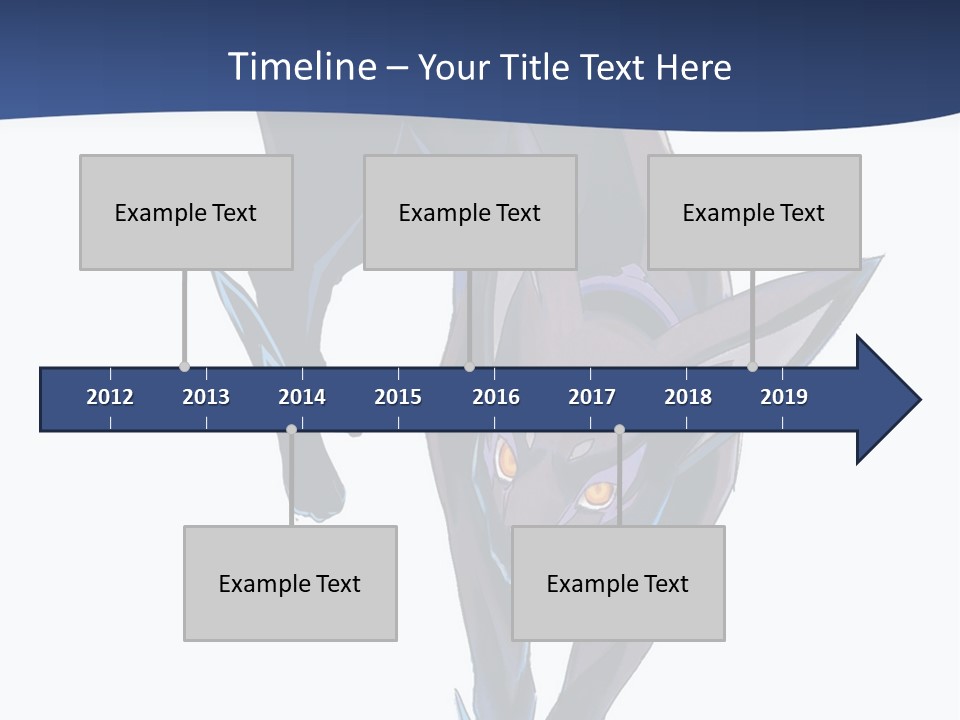 Timeline – Your Title Text Here

Example Text

Example Text

Example Text

2012 2013 2014 2015 2016 2017 2018 2019

Example Text

Example Text